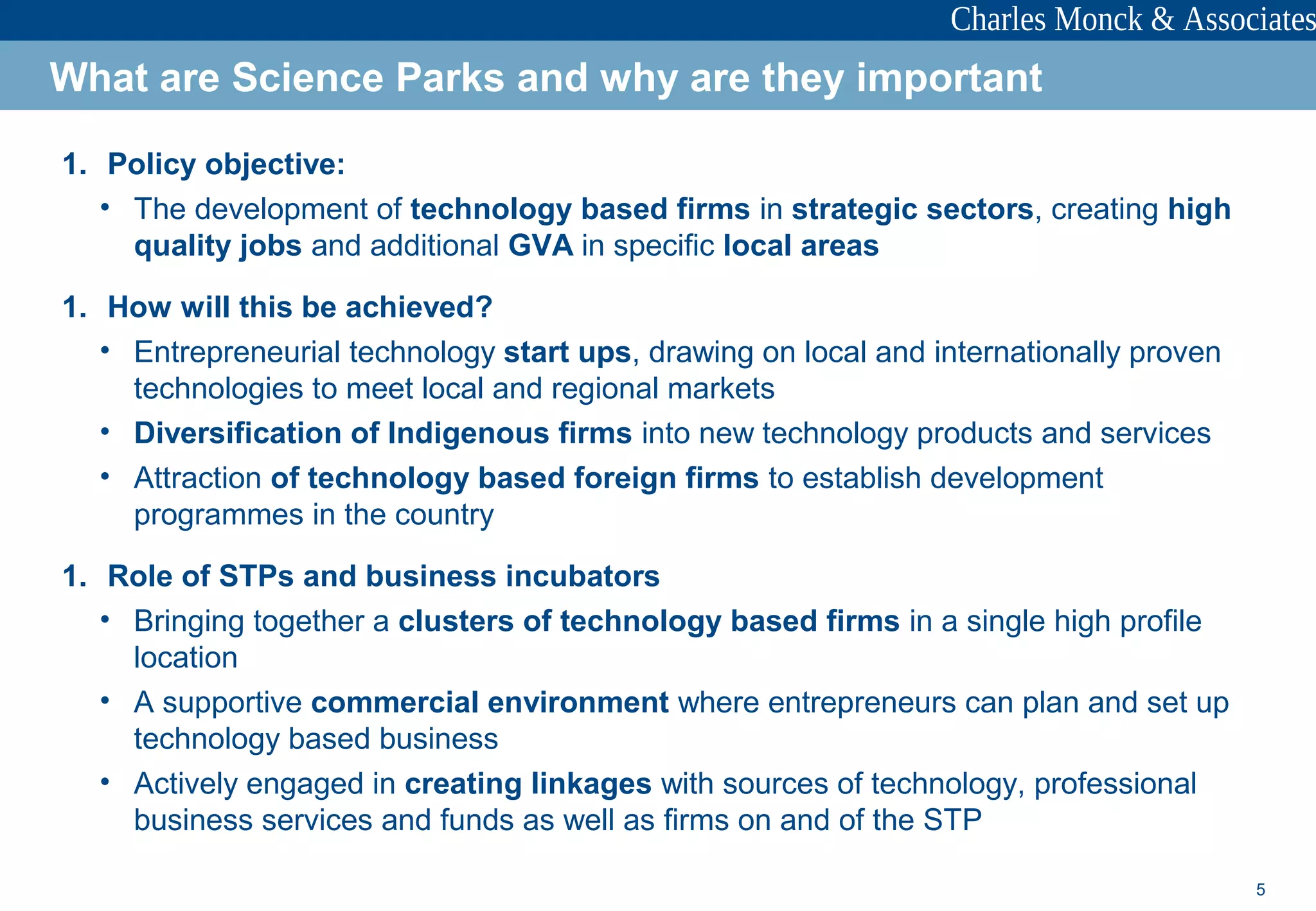 Charles Monck & Associates

What are Science Parks and why are they important

1. Policy objective:

• The development of technology based firms in strategic sectors, creating high quality jobs and additional GVA in specific local areas

1. How will this be achieved?

• Entrepreneurial technology start ups, drawing on local and internationally proven technologies to meet local and regional markets

• Diversification of Indigenous firms into new technology products and services

• Attraction of technology based foreign firms to establish development programmes in the country

1. Role of STPs and business incubators

• Bringing together a clusters of technology based firms in a single high profile location

• A supportive commercial environment where entrepreneurs can plan and set up technology based business

• Actively engaged in creating linkages with sources of technology, professional business services and funds as well as firms on and of the STP

5